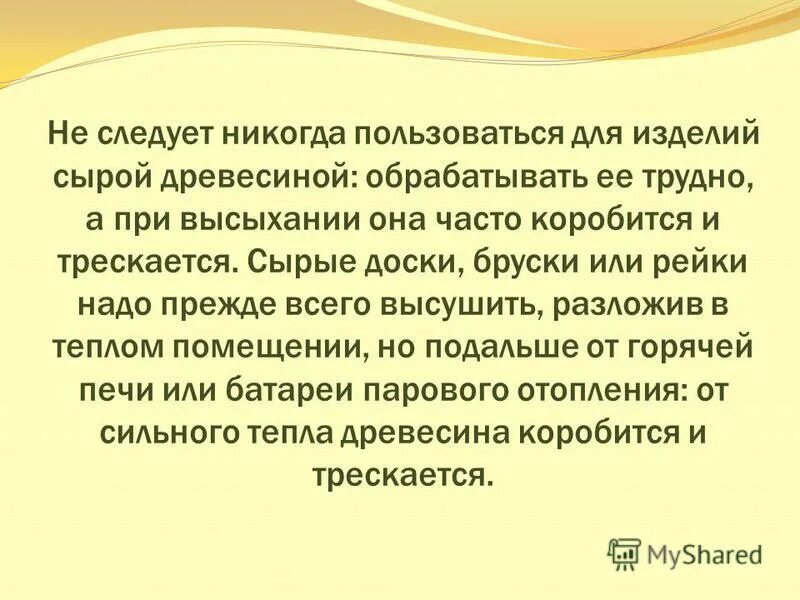 Не следует никогда пользоваться для изделий сырой древесиной: обрабатывать ее трудно, а при высыхании она часто коробится и трескается. Сырые доски, бруски или рейки надо прежде всего высушить, разложив в теплом помещении, но подальше от горячей печи или батареи парового отопления: от сильного тепла древесина коробится и трескается.

MyShared